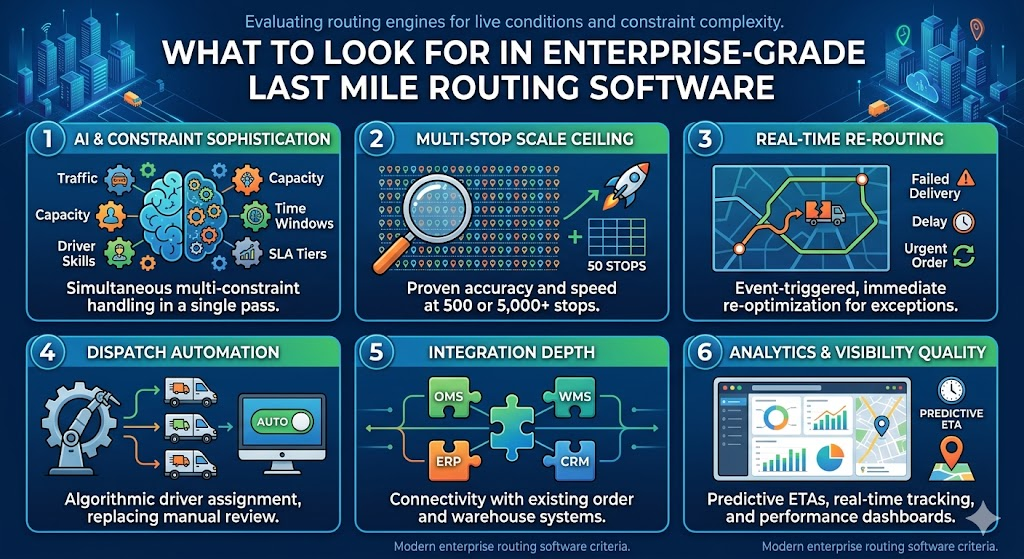 Evaluating routing engines for live conditions and constraint complexity.

WHAT TO LOOK FOR IN ENTERPRISE-GRADE LAST MILE ROUTING SOFTWARE

1 AI & CONSTRAINT SOPHISTICATION

Traffic
Capacity
Driver Skills
Capacity
Time Windows
SLA Tiers

Simultaneous multi-constraint handling in a single pass.

2 MULTI-STOP SCALE CEILING

50 STOPS

Proven accuracy and speed at 500 or 5,000+ stops.

3 REAL-TIME RE-ROUTING

Failed Delivery
Delay
Urgent Order

Event-triggered, immediate re-optimization for exceptions.

4 DISPATCH AUTOMATION

AUTO

Algorithmic driver assignment, replacing manual review.

5 INTEGRATION DEPTH

OMS
WMS
ERP
CRM

Connectivity with existing order and warehouse systems.

6 ANALYTICS & VISIBILITY QUALITY

PREDICTIVE ETA

Predictive ETAs, real-time tracking, and performance dashboards.

Modern enterprise routing software criteria.

Modern enterprise routing software criteria.